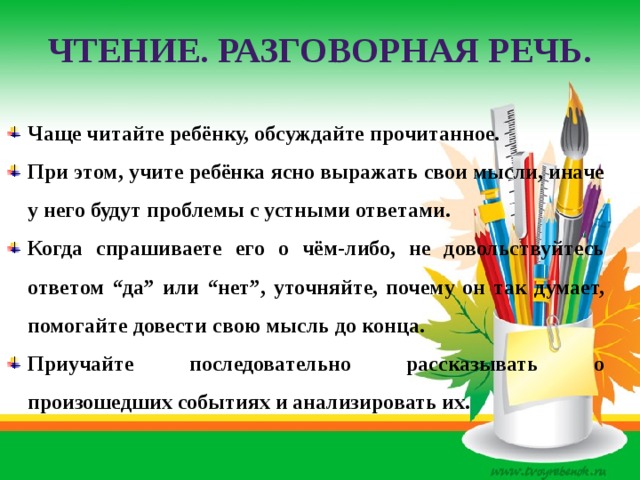 ЧТЕНИЕ. РАЗГОВОРНАЯ РЕЧЬ.

Чаще читайте ребёнку, обсуждайте прочитанное.

При этом, учите ребёнка ясно выражать свои мысли, иначе у него будут проблемы с устными ответами.

Когда спрашиваете его о чём-либо, не довольствуйтесь ответом “да” или “нет”, уточняйте, почему он так думает, помогайте довести свою мысль до конца.

Приучайте последовательно рассказывать о произошедших событиях и анализировать их.

www.tvoyrebenok.ru